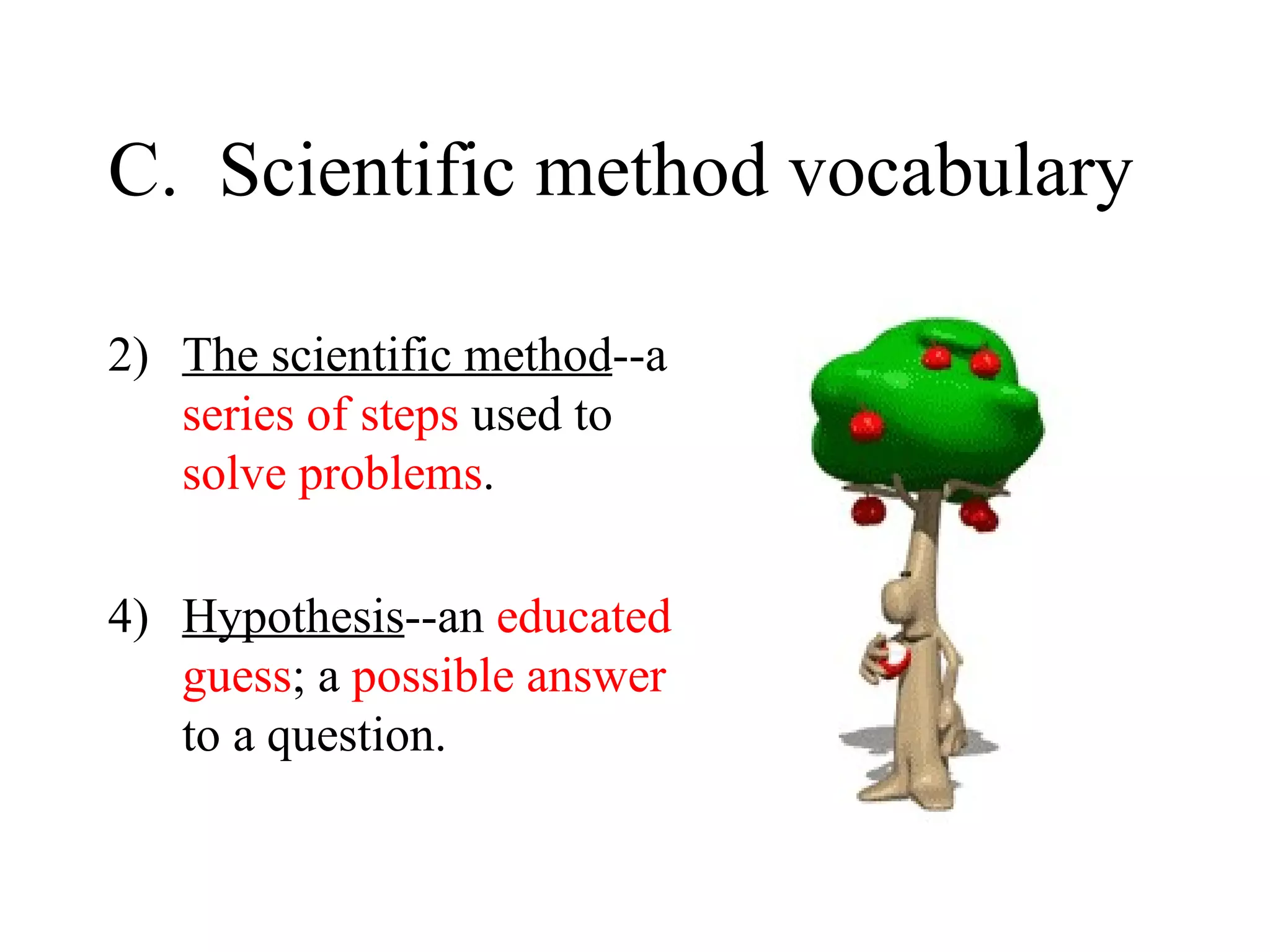 C. Scientific method vocabulary

2) The scientific method--a series of steps used to solve problems.

4) Hypothesis--an educated guess; a possible answer to a question.